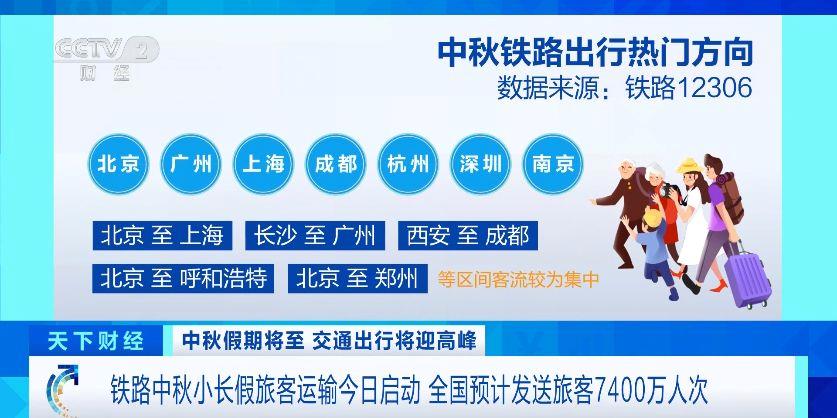 CCTV 2
财经

中秋铁路出行热门方向
数据来源：铁路12306

北京 广州 上海 成都 杭州 深圳 南京

北京 至 上海
长沙 至 广州
西安 至 成都
北京 至 呼和浩特
北京 至 郑州
等区间客流较为集中

天下财经
中秋假期将至 交通出行将迎高峰

铁路中秋小长假旅客运输今日启动 全国预计发送旅客7400万人次